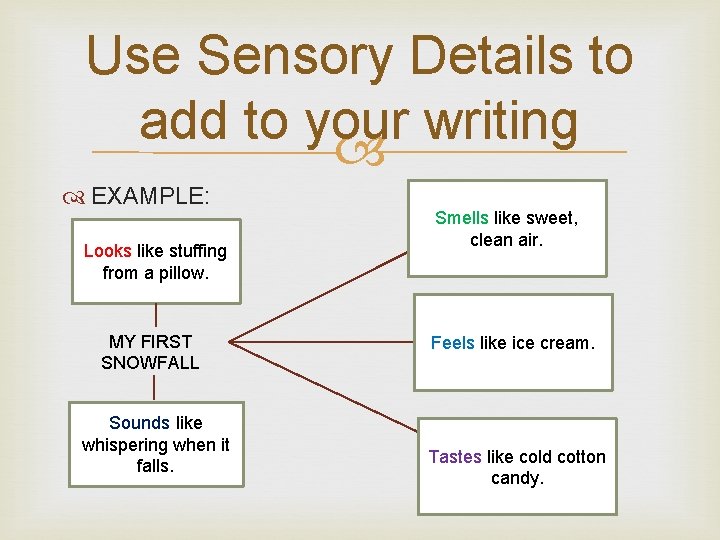 Use Sensory Details to add to your writing

EXAMPLE:

Looks like stuffing from a pillow.

MY FIRST SNOWFALL

Sounds like whispering when it falls.

Smells like sweet, clean air.

Feels like ice cream.

Tastes like cold cotton candy.